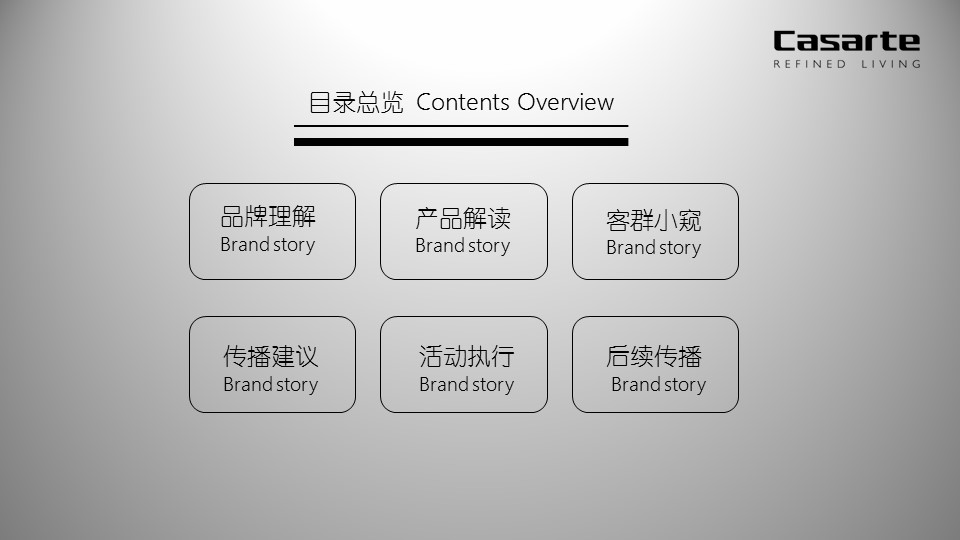 Casarte
REFINED LIVING

目录总览 Contents Overview

品牌理解
Brand story

产品解读
Brand story

客群小窥
Brand story

传播建议
Brand story

活动执行
Brand story

后续传播
Brand story